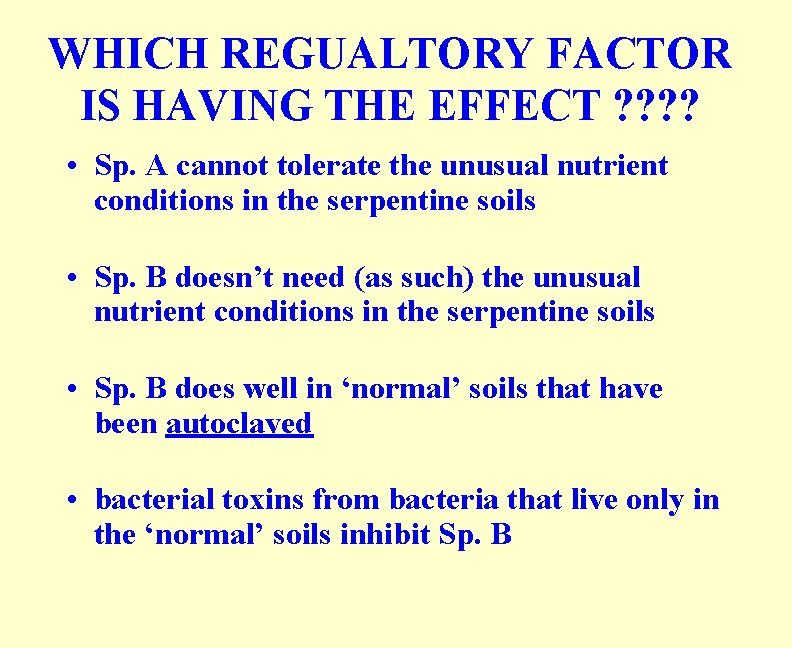 WHICH REGUALTORY FACTOR IS HAVING THE EFFECT ????

• Sp. A cannot tolerate the unusual nutrient conditions in the serpentine soils

• Sp. B doesn’t need (as such) the unusual nutrient conditions in the serpentine soils

• Sp. B does well in ‘normal’ soils that have been autoclaved

• bacterial toxins from bacteria that live only in the ‘normal’ soils inhibit Sp. B